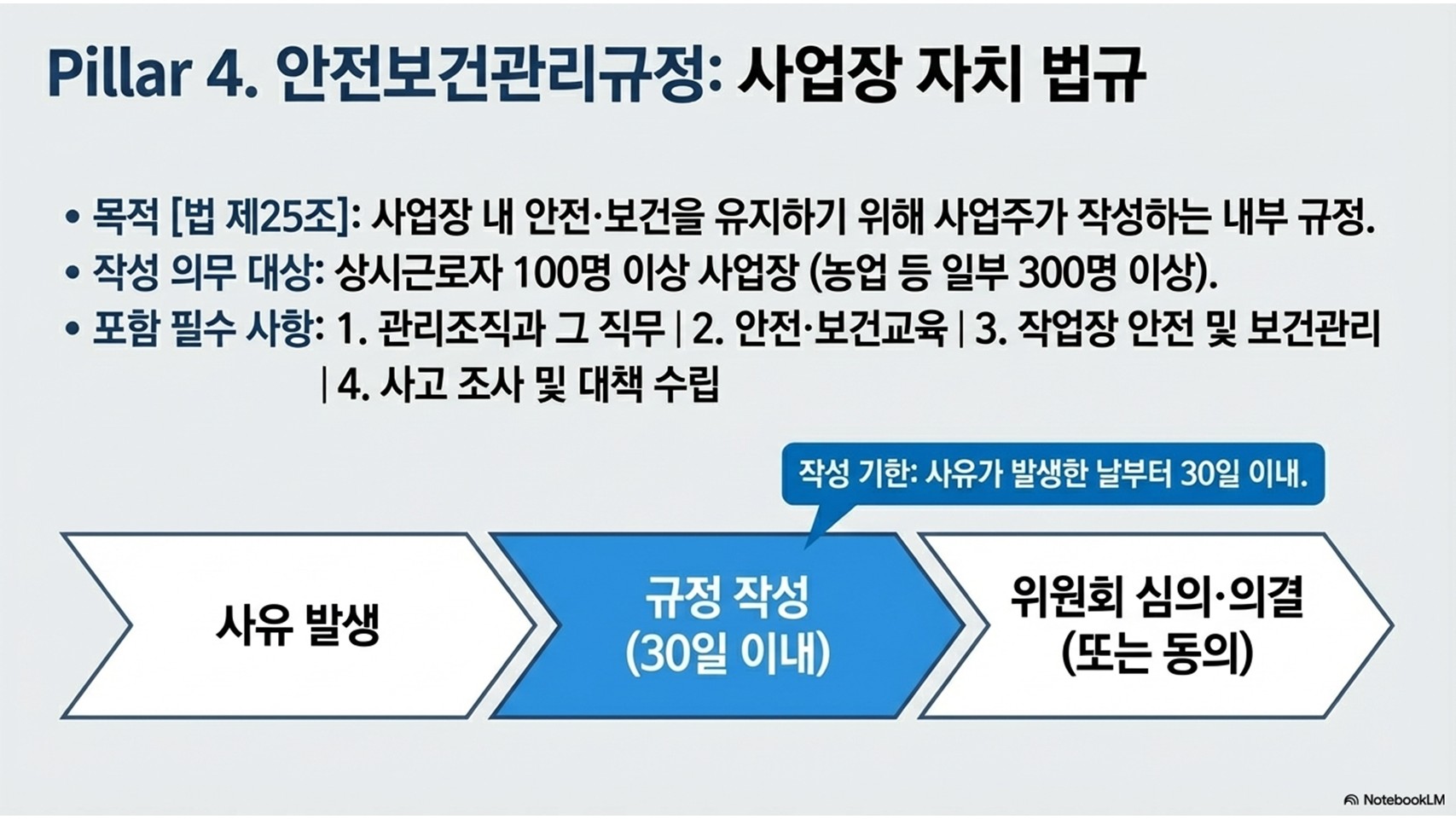 Pillar 4. 안전보건관리규정: 사업장 자치 법규

• 목적 [법 제25조]: 사업장 내 안전·보건을 유지하기 위해 사업주가 작성하는 내부 규정.
• 작성 의무 대상: 상시근로자 100명 이상 사업장 (농업 등 일부 300명 이상).
• 포함 필수 사항: 1. 관리조직과 그 직무 | 2. 안전·보건교육 | 3. 작업장 안전 및 보건관리 | 4. 사고 조사 및 대책 수립

작성 기한: 사유가 발생한 날부터 30일 이내.

사유 발생

규정 작성 (30일 이내)

위원회 심의·의결 (또는 동의)

NotebookLM